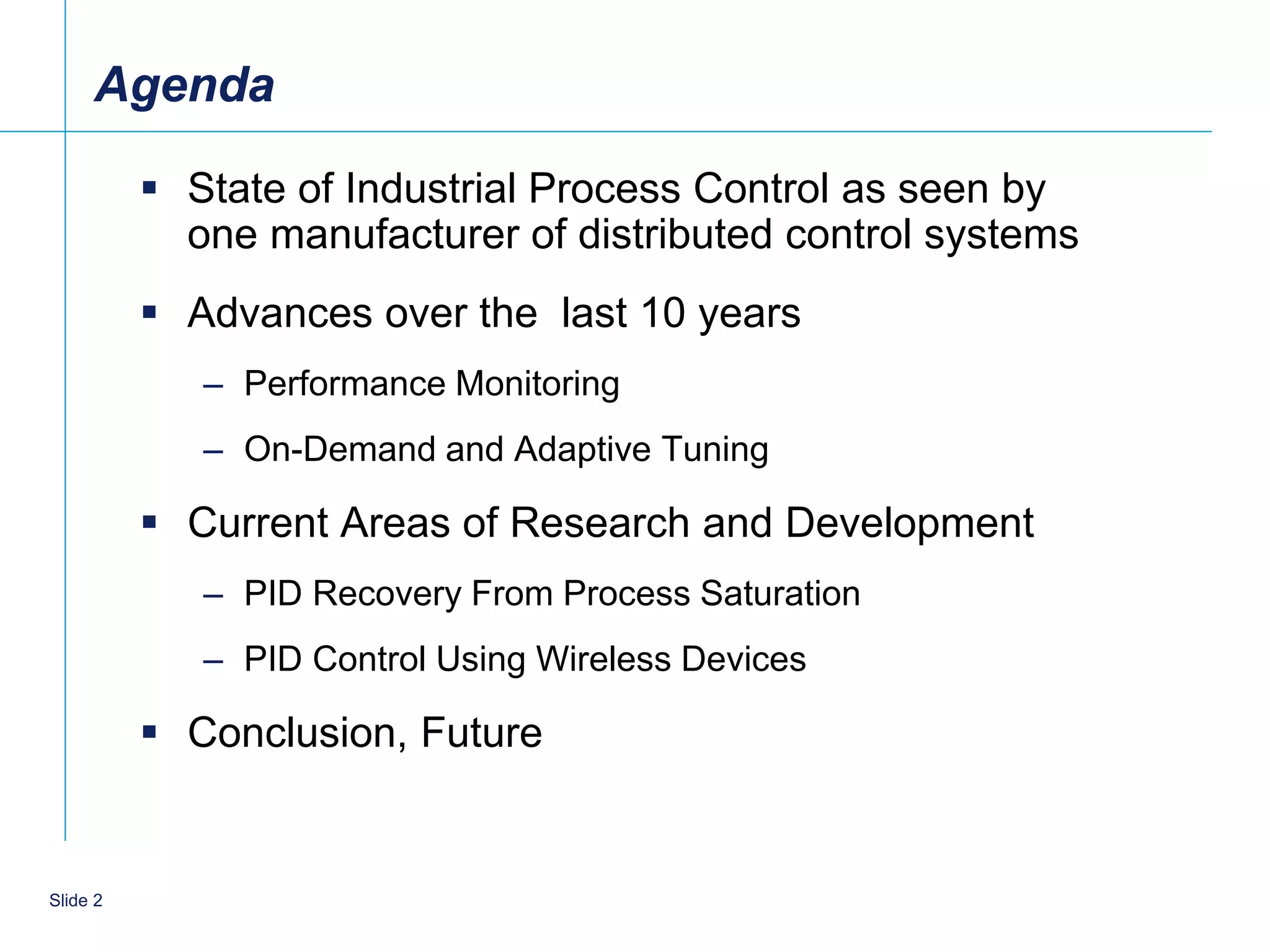 Agenda

▪ State of Industrial Process Control as seen by one manufacturer of distributed control systems

▪ Advances over the  last 10 years

– Performance Monitoring

– On-Demand and Adaptive Tuning

▪ Current Areas of Research and Development

– PID Recovery From Process Saturation

– PID Control Using Wireless Devices

▪ Conclusion, Future

Slide 2